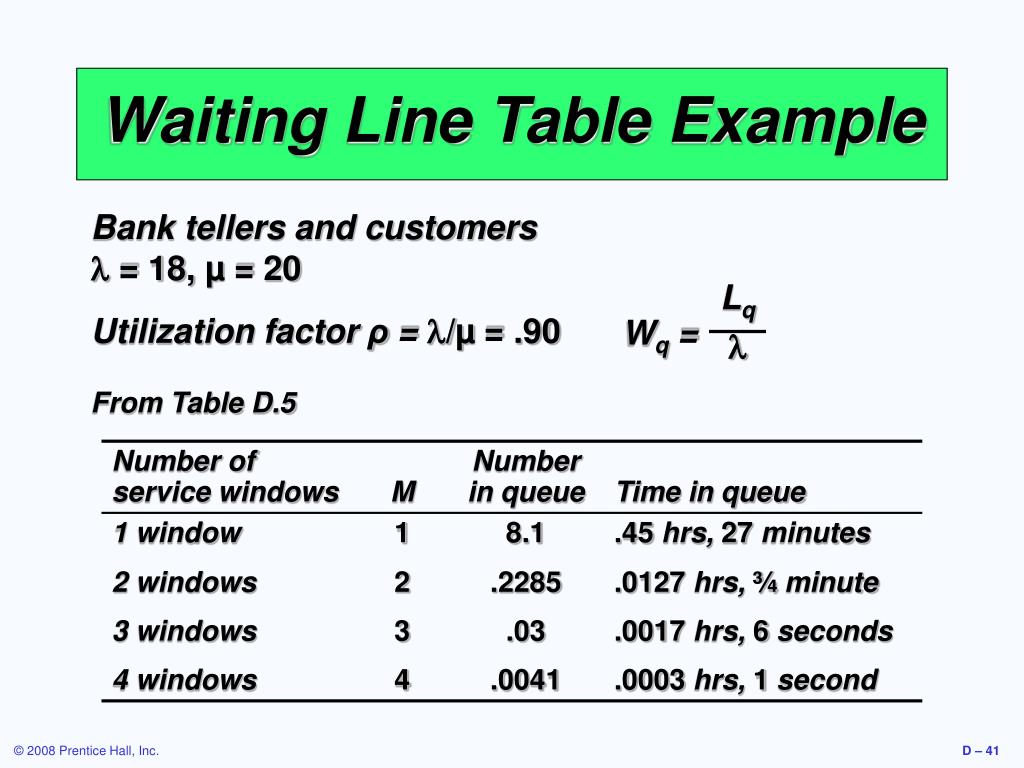 Waiting Line Table Example

Bank tellers and customers
$\lambda = 18$, $\mu = 20$

Utilization factor $\rho = \lambda/\mu = .90$

$W_q = \frac{L_q}{\lambda}$

From Table D.5

| Number of service windows | M | Number in queue | Time in queue |
|---|---|---|---|
| 1 window | 1 | 8.1 | .45 hrs, 27 minutes |
| 2 windows | 2 | .2285 | .0127 hrs, ¾ minute |
| 3 windows | 3 | .03 | .0017 hrs, 6 seconds |
| 4 windows | 4 | .0041 | .0003 hrs, 1 second |

© 2008 Prentice Hall, Inc.

D – 41